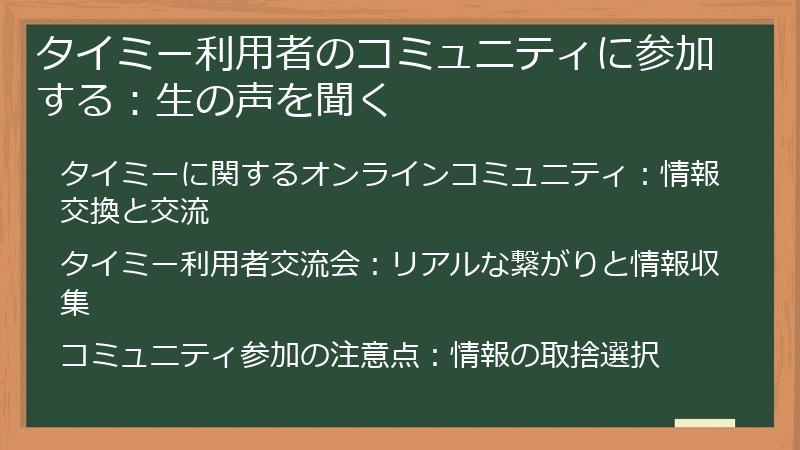 タイミー利用者のコミュニティに参加する：生の声を聞く

タイミーに関するオンラインコミュニティ：情報交換と交流

タイミー利用者交流会：リアルな繋がりと情報収集

コミュニティ参加の注意点：情報の取捨選択